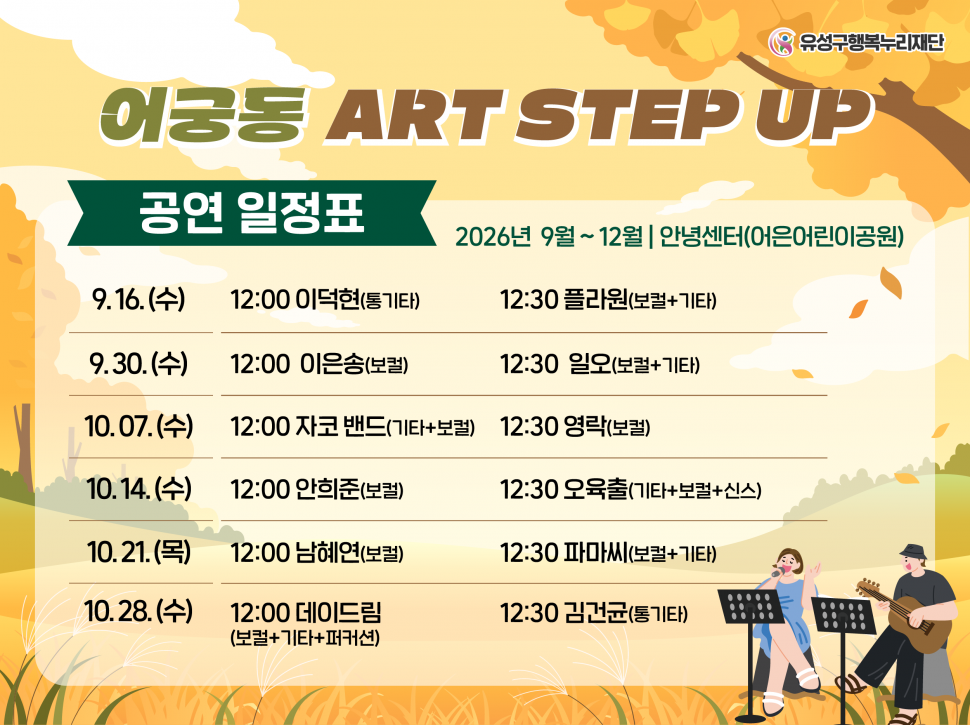 유성구행복누리재단

어궁동 ART STEP UP

공연 일정표

2026년 9월 ~ 12월 | 안녕센터(어은어린이공원)

| 9. 16. (수) | 12:00 이덕현(통기타) | 12:30 플라원(보컬+기타) |
|---|---|---|
| 9. 30. (수) | 12:00 이은송(보컬) | 12:30 일오(보컬+기타) |
| 10. 07. (수) | 12:00 자코 밴드(기타+보컬) | 12:30 영락(보컬) |
| 10. 14. (수) | 12:00 안희준(보컬) | 12:30 오육출(기타+보컬+신스) |
| 10. 21. (목) | 12:00 남혜연(보컬) | 12:30 파마씨(보컬+기타) |
| 10. 28. (수) | 12:00 데이드림 (보컬+기타+퍼커션) | 12:30 김건균(통기타) |